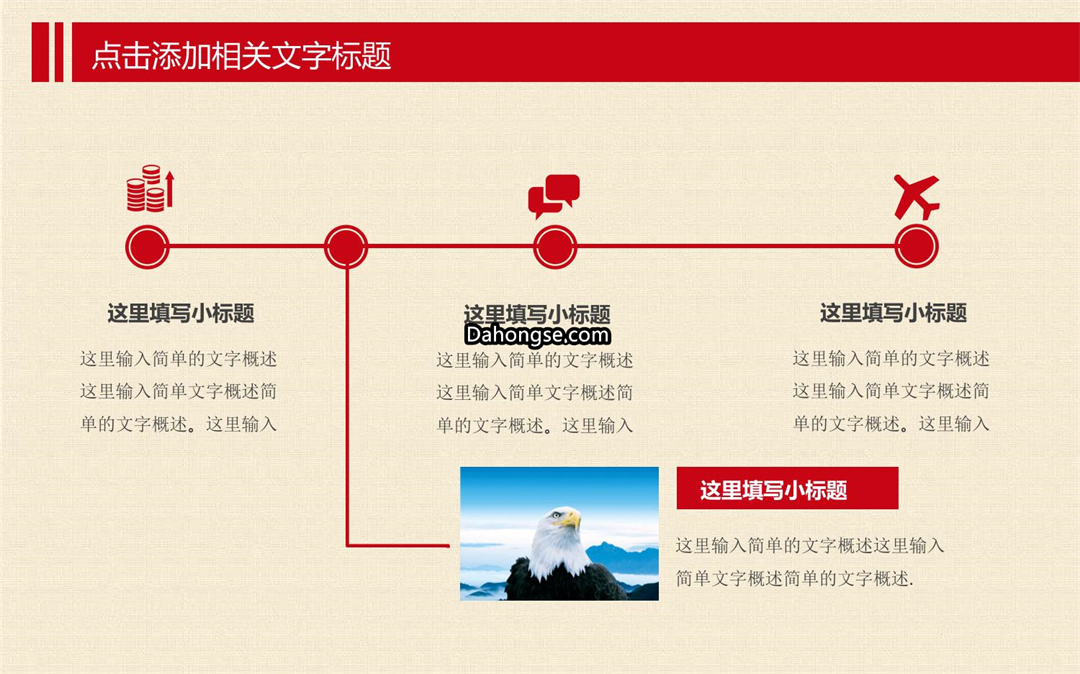 点击添加相关文字标题

这里填写小标题

这里输入简单的文字概述这里输入简单文字概述简单的文字概述。这里输入

这里填写小标题

Dahongse.com

这里输入简单的文字概述这里输入简单文字概述简单的文字概述。这里输入

这里填写小标题

这里输入简单的文字概述这里输入简单文字概述简单的文字概述。这里输入

这里填写小标题

这里输入简单的文字概述这里输入简单文字概述简单的文字概述.